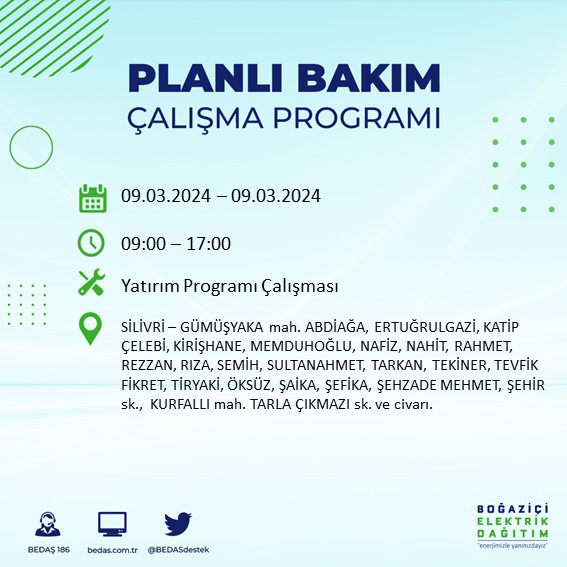 PLANLI BAKIM
ÇALIŞMA PROGRAMI

09.03.2024 – 09.03.2024

09:00 – 17:00

Yatırım Programı Çalışması

SİLİVRİ – GÜMÜŞYAKA mah. ABDİAĞA, ERTUĞRULGAZİ, KATİP ÇELEBİ, KİRİŞHANE, MEMDUHOĞLU, NAFİZ, NAHİT, RAHMET, REZZAN, RIZA, SEMİH, SULTANAHMET, TARKAN, TEKİNER, TEVFİK FİKRET, TİRYAKİ, ÖKSÜZ, ŞAİKA, ŞEFİKA, ŞEHZADE MEHMET, ŞEHİR sk., KURFALLI mah. TARLA ÇIKMAZI sk. ve civarı.

BEDAŞ 186
bedas.com.tr
@BEDASdestek

BOĞAZİÇİ
ELEKTRİK
DAĞITIM
"enerjimizle yanınızdayız"